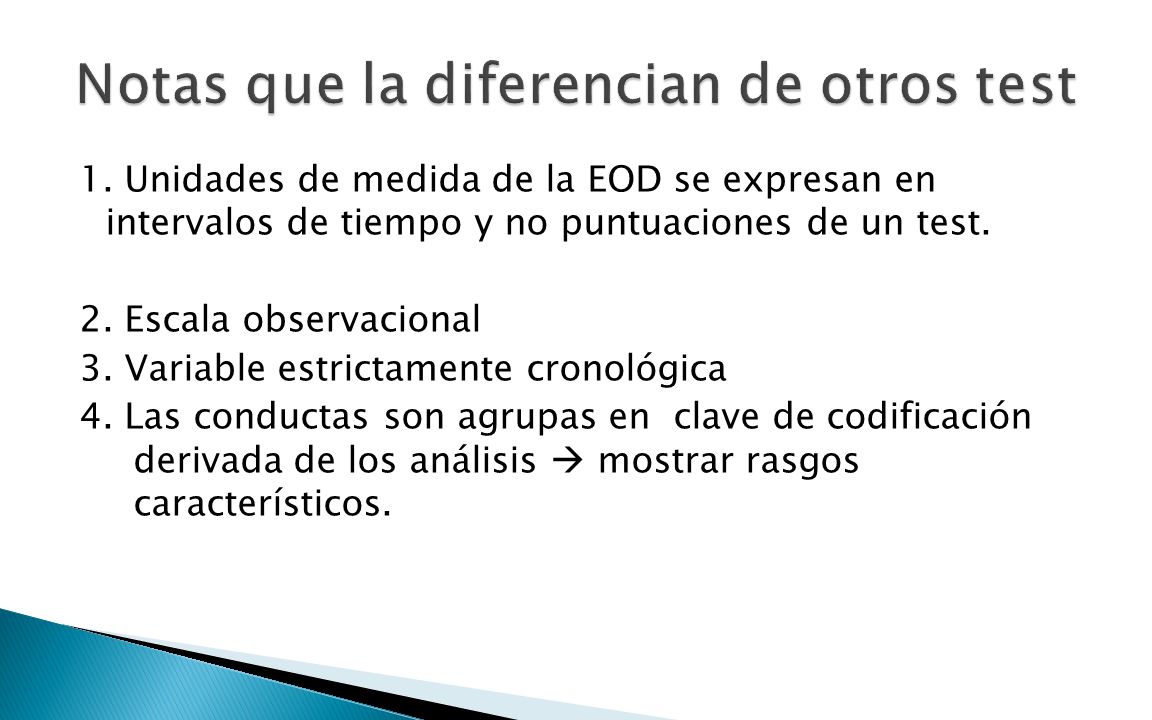 Notas que la diferencian de otros test

1. Unidades de medida de la EOD se expresan en intervalos de tiempo y no puntuaciones de un test.

2. Escala observacional

3. Variable estrictamente cronológica

4. Las conductas son agrupas en clave de codificación derivada de los análisis → mostrar rasgos característicos.